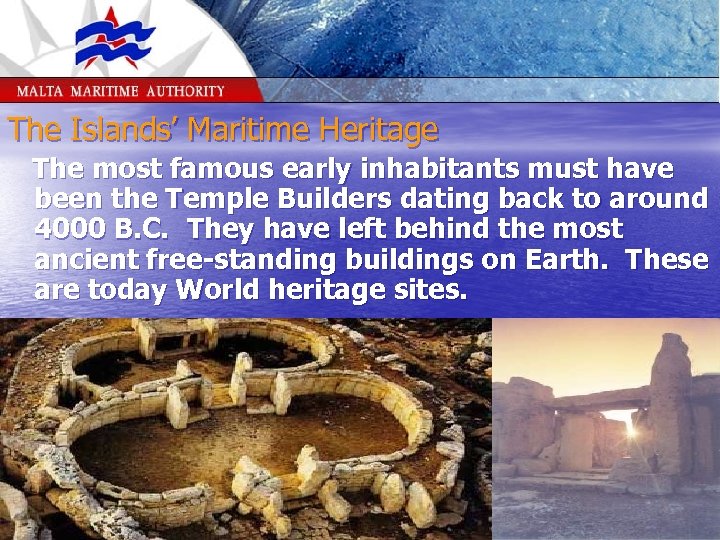 MALTA MARITIME AUTHORITY

The Islands' Maritime Heritage

The most famous early inhabitants must have been the Temple Builders dating back to around 4000 B.C. They have left behind the most ancient free-standing buildings on Earth. These are today World heritage sites.